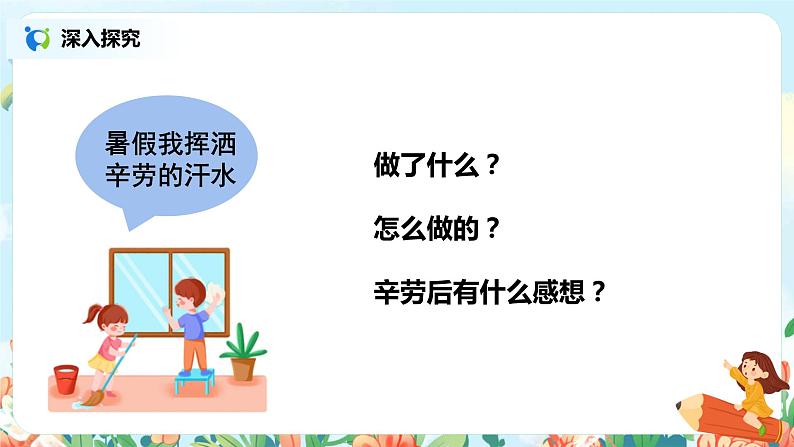 深入探究

暑假我挥洒辛劳的汗水

做了什么？

怎么做的？

辛劳后有什么感想？